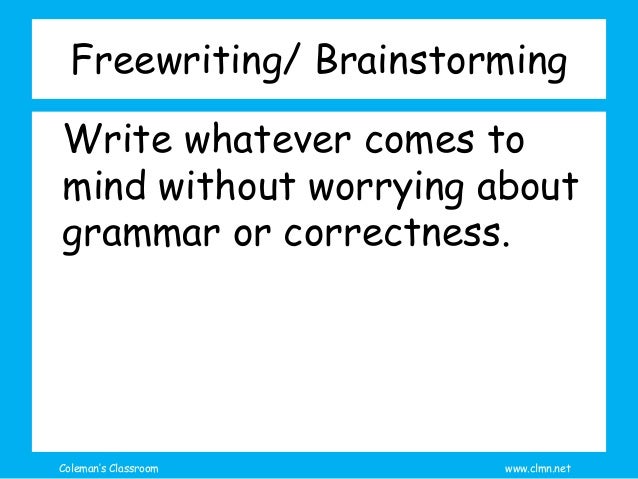 Freewriting/ Brainstorming

Write whatever comes to mind without worrying about grammar or correctness.

Coleman's Classroom

www.clmn.net